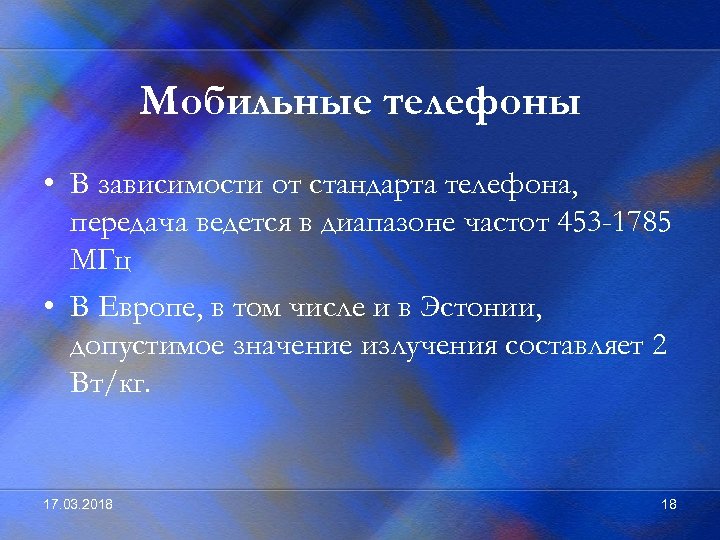 Мобильные телефоны

• В зависимости от стандарта телефона, передача ведется в диапазоне частот 453-1785 МГц

• В Европе, в том числе и в Эстонии, допустимое значение излучения составляет 2 Вт/кг.

17.03.2018

18